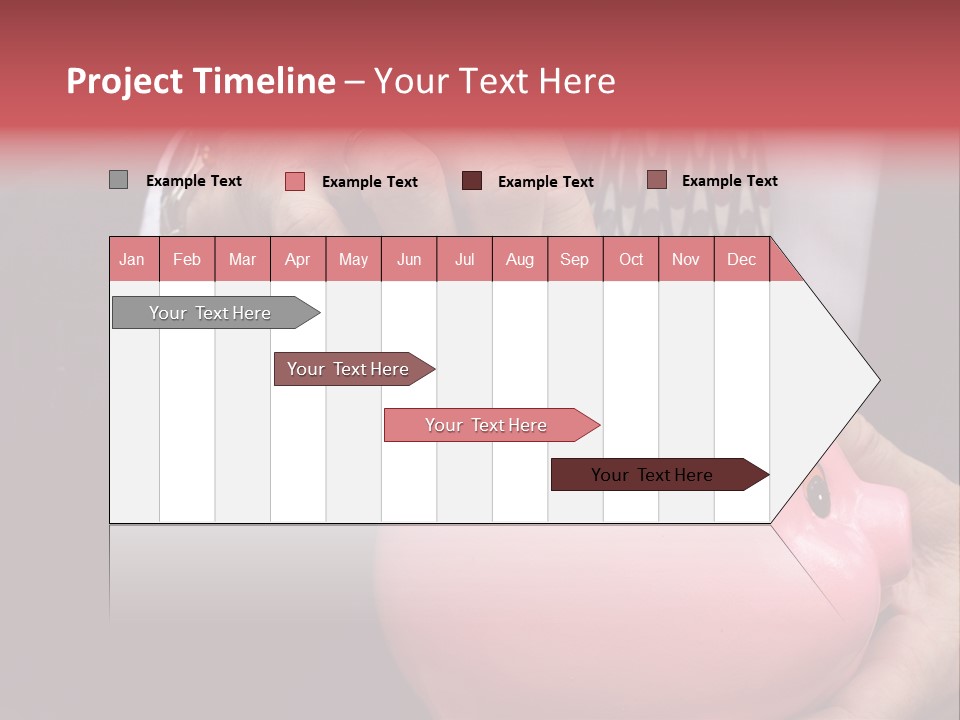 Project Timeline – Your Text Here

Example Text
Example Text
Example Text
Example Text

| Jan | Feb | Mar | Apr | May | Jun | Jul | Aug | Sep | Oct | Nov | Dec |
|---|---|---|---|---|---|---|---|---|---|---|---|

Your Text Here

Your Text Here

Your Text Here

Your Text Here